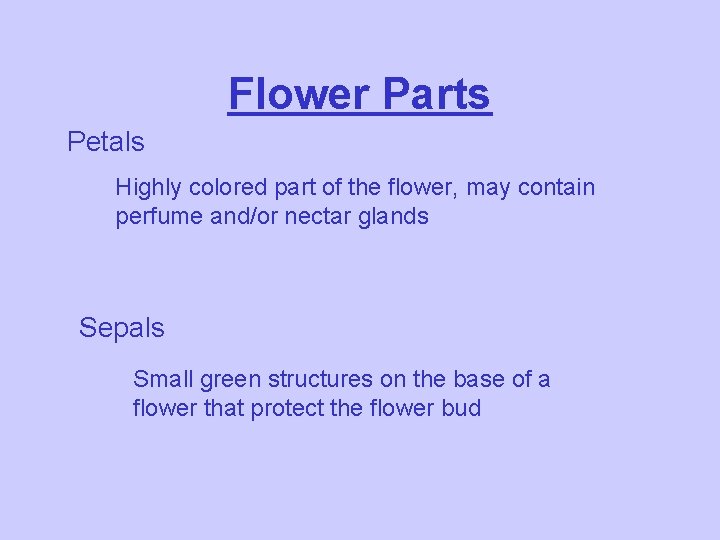 Flower Parts

Petals

Highly colored part of the flower, may contain perfume and/or nectar glands

Sepals

Small green structures on the base of a flower that protect the flower bud